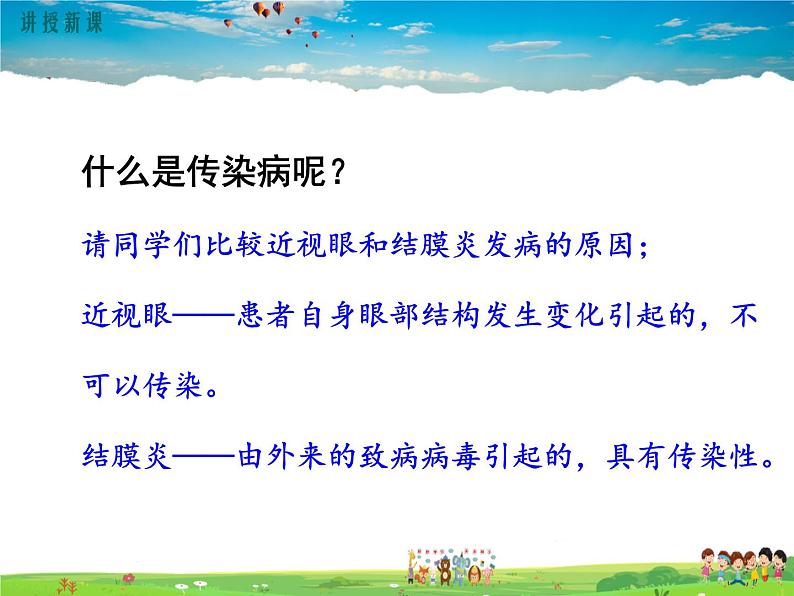 讲授新课

什么是传染病呢？

请同学们比较近视眼和结膜炎发病的原因；

近视眼——患者自身眼部结构发生变化引起的，不可以传染。

结膜炎——由外来的致病病毒引起的，具有传染性。